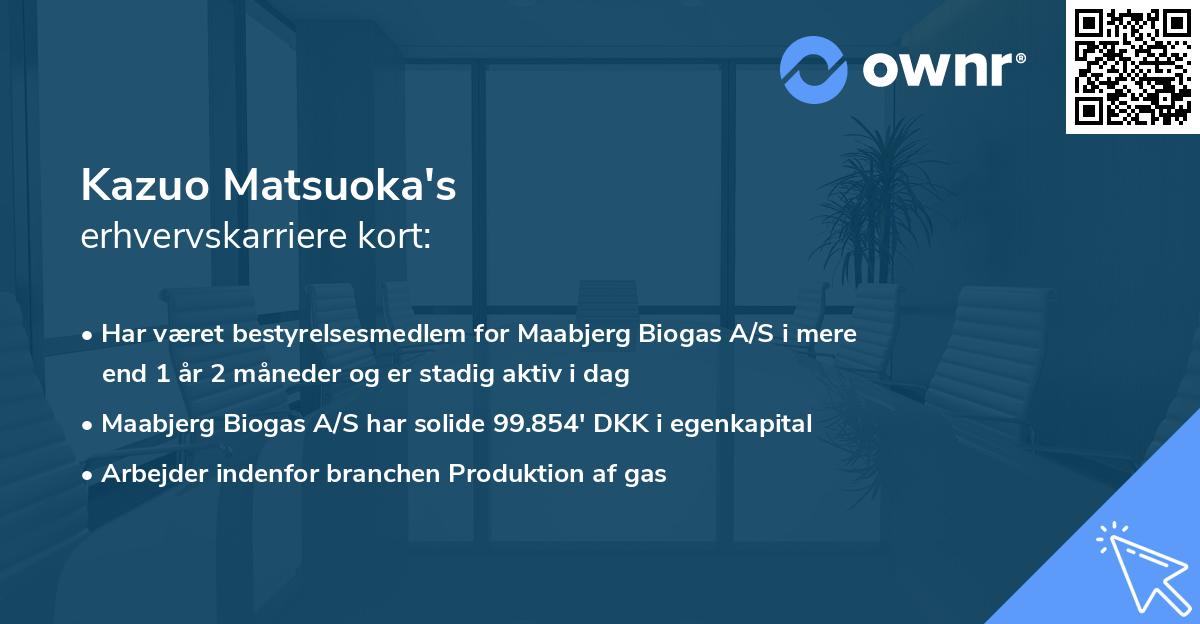 ownr®

Kazuo Matsuoka's
erhvervskarriere kort:

• Har været bestyrelsesmedlem for Maabjerg Biogas A/S i mere end 1 år 2 måneder og er stadig aktiv i dag
• Maabjerg Biogas A/S har solide 99.854' DKK i egenkapital
• Arbejder indenfor branchen Produktion af gas